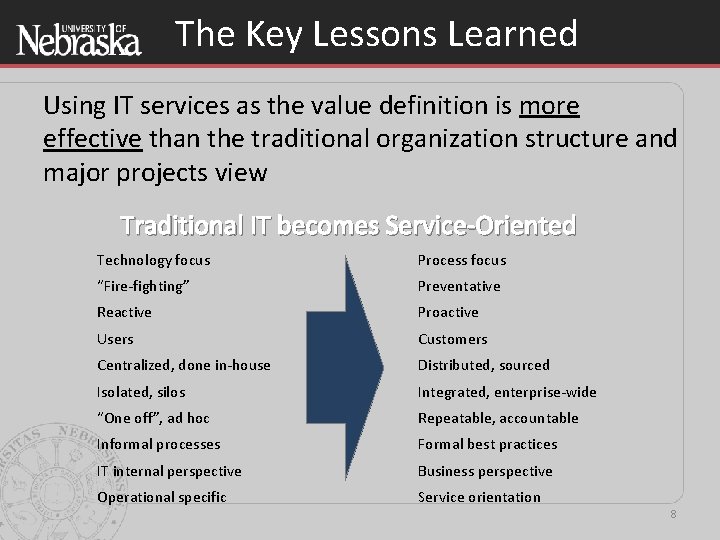 UNIVERSITY OF Nebraska

The Key Lessons Learned

Using IT services as the value definition is more effective than the traditional organization structure and major projects view

Traditional IT becomes Service-Oriented

Technology focus
"Fire-fighting"
Reactive
Users
Centralized, done in-house
Isolated, silos
"One off", ad hoc
Informal processes
IT internal perspective
Operational specific

Process focus
Preventative
Proactive
Customers
Distributed, sourced
Integrated, enterprise-wide
Repeatable, accountable
Formal best practices
Business perspective
Service orientation

8